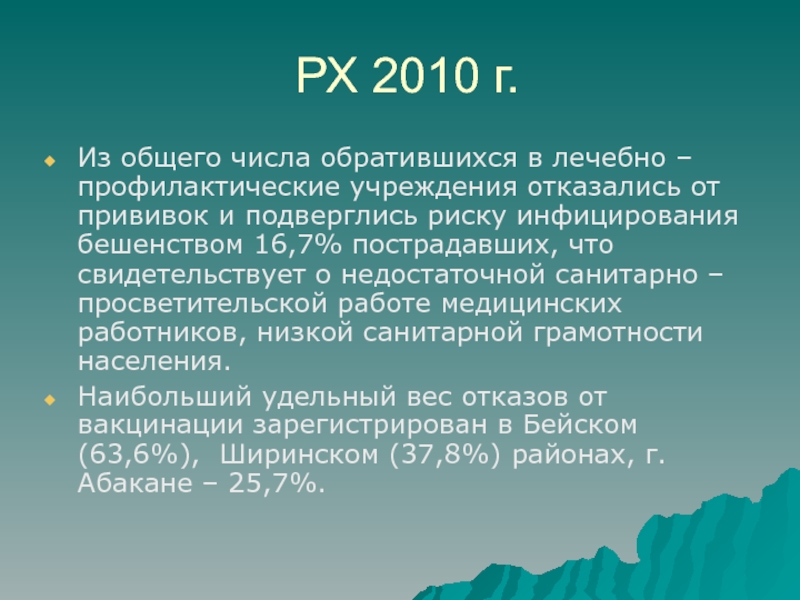 РХ 2010 г.

Из общего числа обратившихся в лечебно – профилактические учреждения отказались от прививок и подверглись риску инфицирования бешенством 16,7% пострадавших, что свидетельствует о недостаточной санитарно – просветительской работе медицинских работников, низкой санитарной грамотности населения.

Наибольший удельный вес отказов от вакцинации зарегистрирован в Бейском (63,6%), Ширинском (37,8%) районах, г. Абакане – 25,7%.